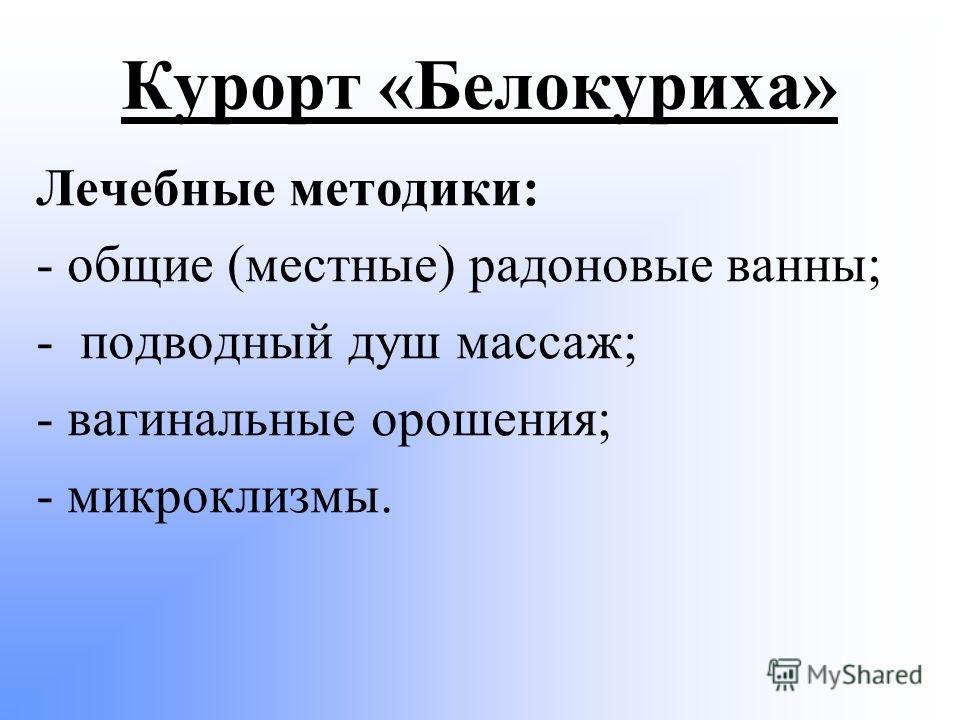 Курорт «Белокуриха»

Лечебные методики:
- общие (местные) радоновые ванны;
- подводный душ массаж;
- вагинальные орошения;
- микроклизмы.

MyShared